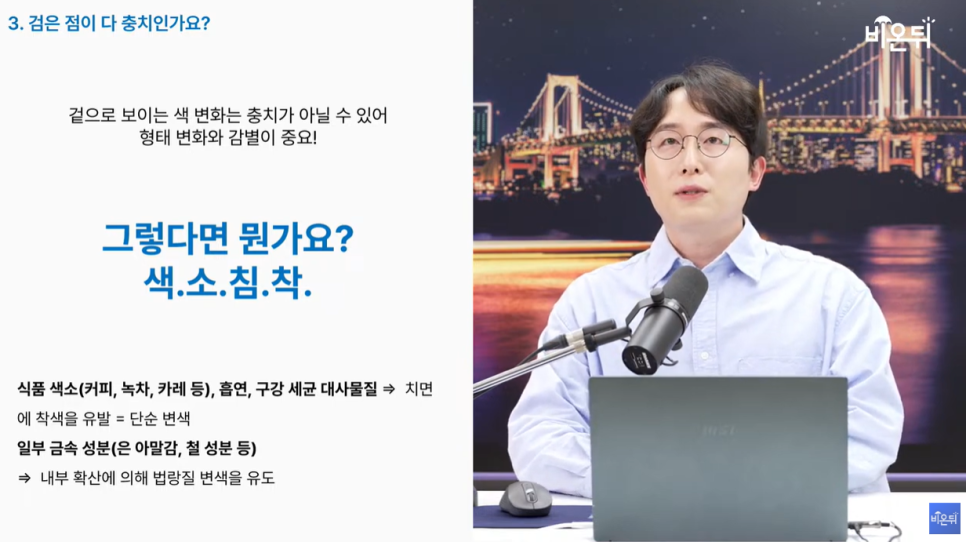 3. 검은 점이 다 충치인가요?

겉으로 보이는 색 변화는 충치가 아닐 수 있어
형태 변화와 감별이 중요!

그렇다면 뭔가요?
색.소.침.착.

식품 색소(커피, 녹차, 카레 등), 흡연, 구강 세균 대사물질 ⇒ 치면에 착색을 유발 = 단순 변색
일부 금속 성분(은 아말감, 철 성분 등)
⇒ 내부 확산에 의해 법랑질 변색을 유도

비온뒤

msi

비온뒤